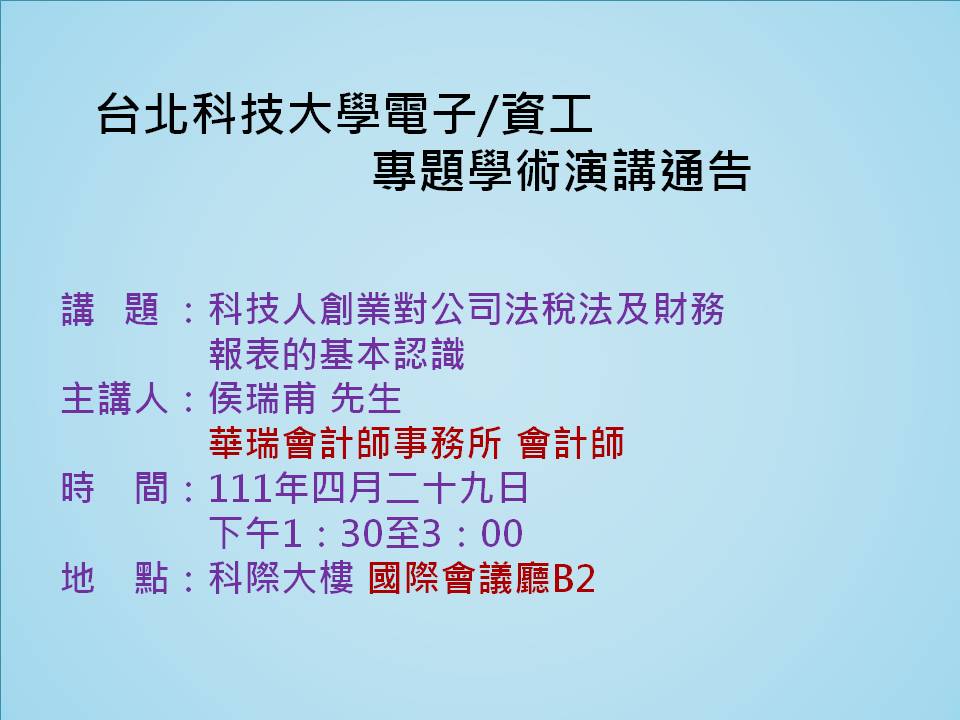 台北科技大學電子/資工
專題學術演講通告

講　題：科技人創業對公司法稅法及財務報表的基本認識
主講人：侯瑞甫 先生
華瑞會計師事務所 會計師
時　間：111年四月二十九日
下午1：30至3：00
地　點：科際大樓 國際會議廳B2